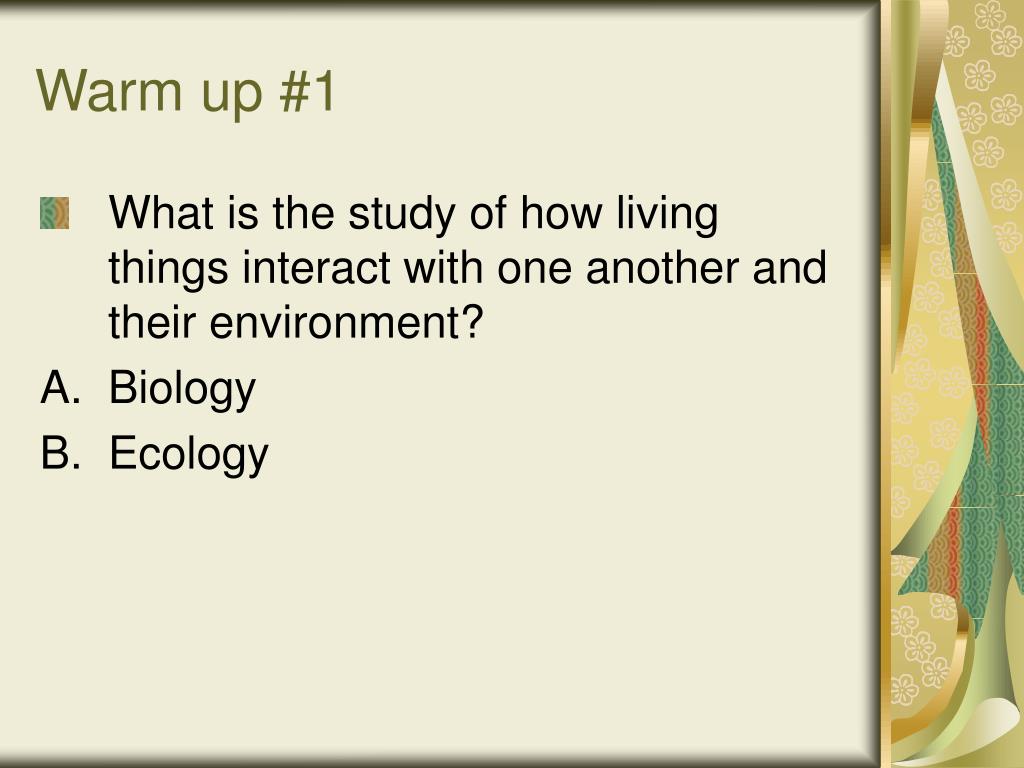 Warm up #1

What is the study of how living things interact with one another and their environment?

A. Biology

B. Ecology